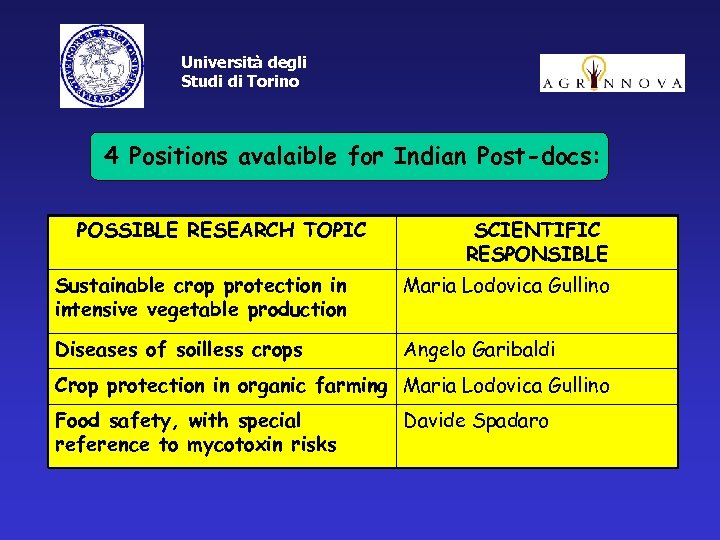 Università degli Studi di Torino

AGRINNOVA

4 Positions avalaible for Indian Post-docs:

| POSSIBLE RESEARCH TOPIC | SCIENTIFIC RESPONSIBLE |
|---|---|
| Sustainable crop protection in intensive vegetable production | Maria Lodovica Gullino |
| Diseases of soilless crops | Angelo Garibaldi |
| Crop protection in organic farming | Maria Lodovica Gullino |
| Food safety, with special reference to mycotoxin risks | Davide Spadaro |